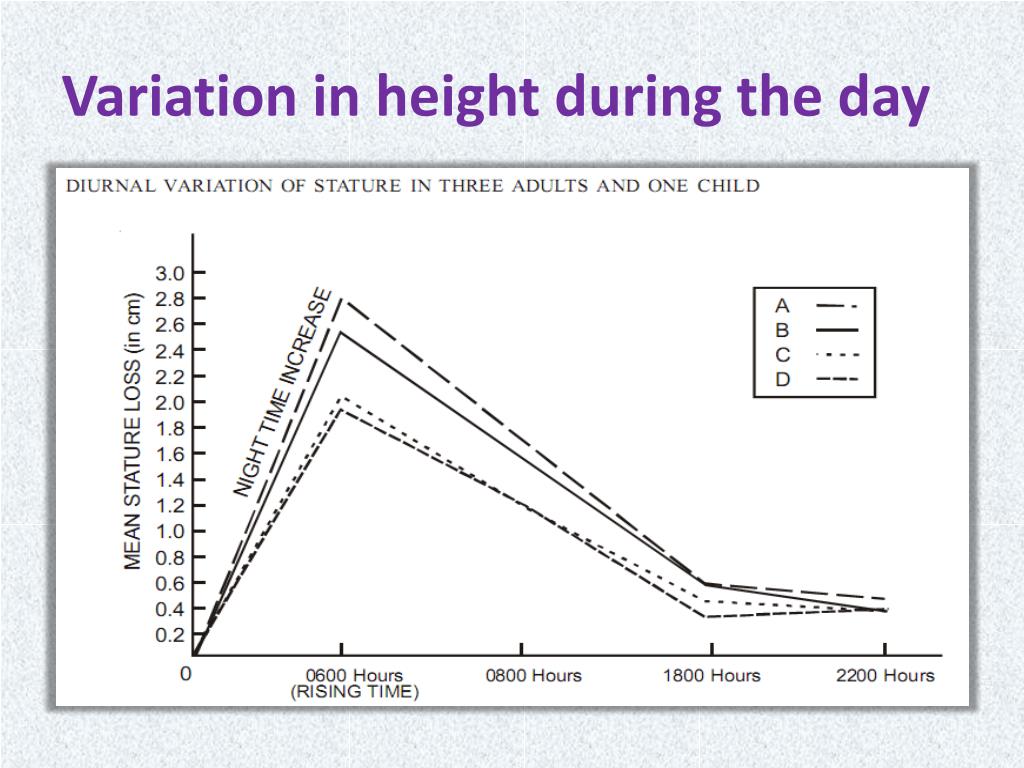 Variation in height during the day

DIURNAL VARIATION OF STATURE IN THREE ADULTS AND ONE CHILD

MEAN STATURE LOSS (in cm)

3.0
2.8
2.6
2.4
2.2
2.0
1.8
1.6
1.4
1.2
1.0
0.8
0.6
0.4
0.2
0

NIGHT TIME INCREASE

A
B
C
D

0600 Hours
(RISING TIME)
0800 Hours
1800 Hours
2200 Hours